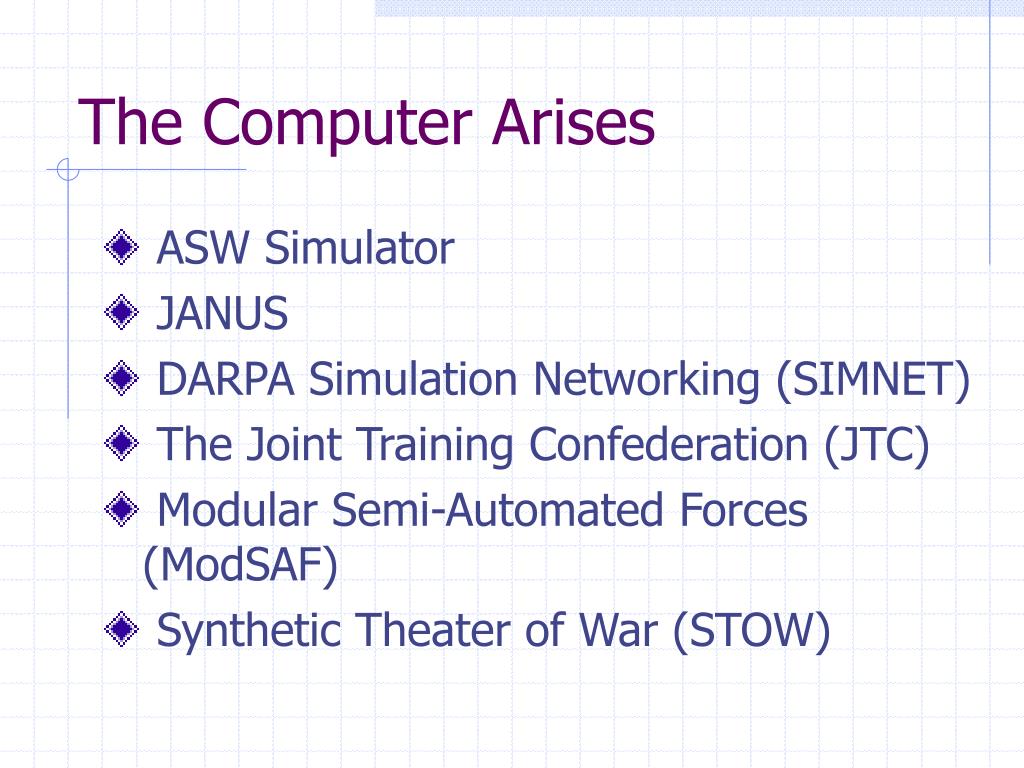 The Computer Arises

ASW Simulator

JANUS

DARPA Simulation Networking (SIMNET)

The Joint Training Confederation (JTC)

Modular Semi-Automated Forces (ModSAF)

Synthetic Theater of War (STOW)